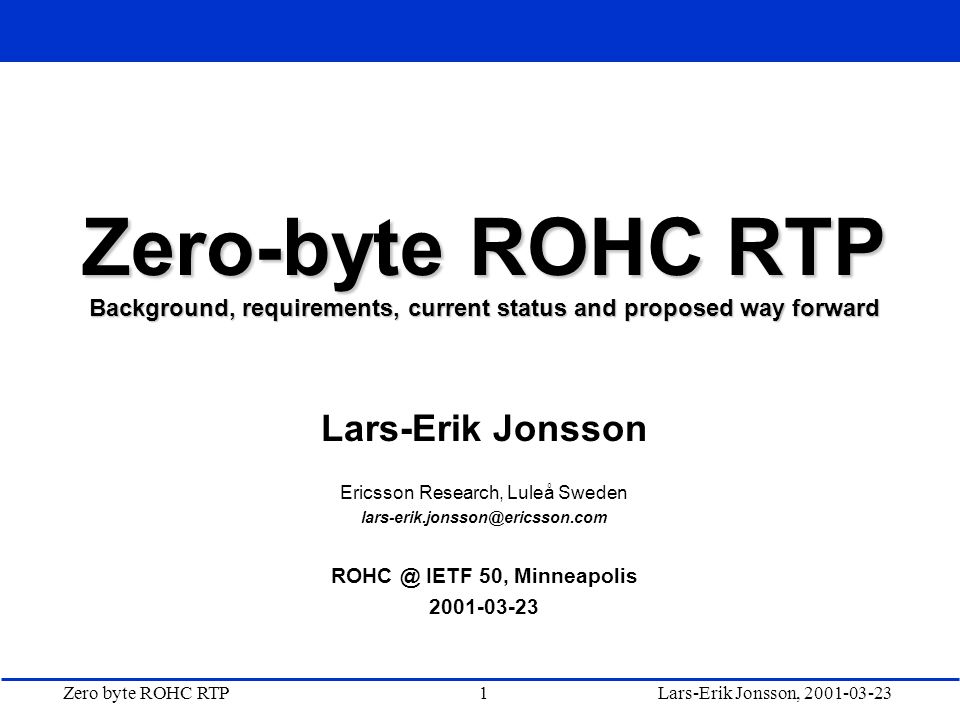 Zero-byte ROHC RTP
Background, requirements, current status and proposed way forward

Lars-Erik Jonsson

Ericsson Research, Luleå Sweden
lars-erik.jonsson@ericsson.com

ROHC @ IETF 50, Minneapolis
2001-03-23

Zero byte ROHC RTP 1 Lars-Erik Jonsson, 2001-03-23